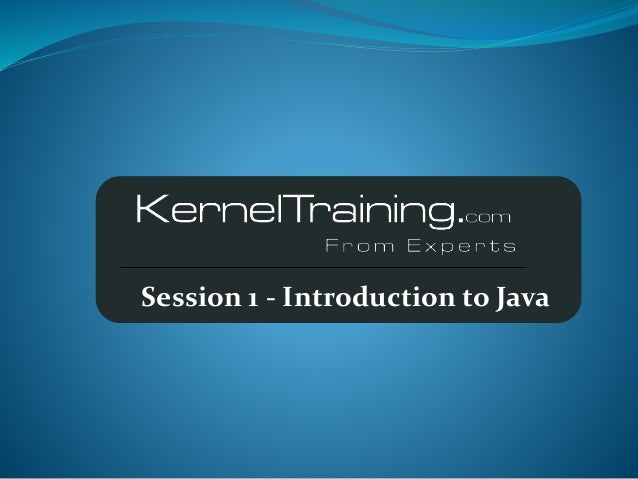 KernelTraining.com
From Experts

Session 1 - Introduction to Java